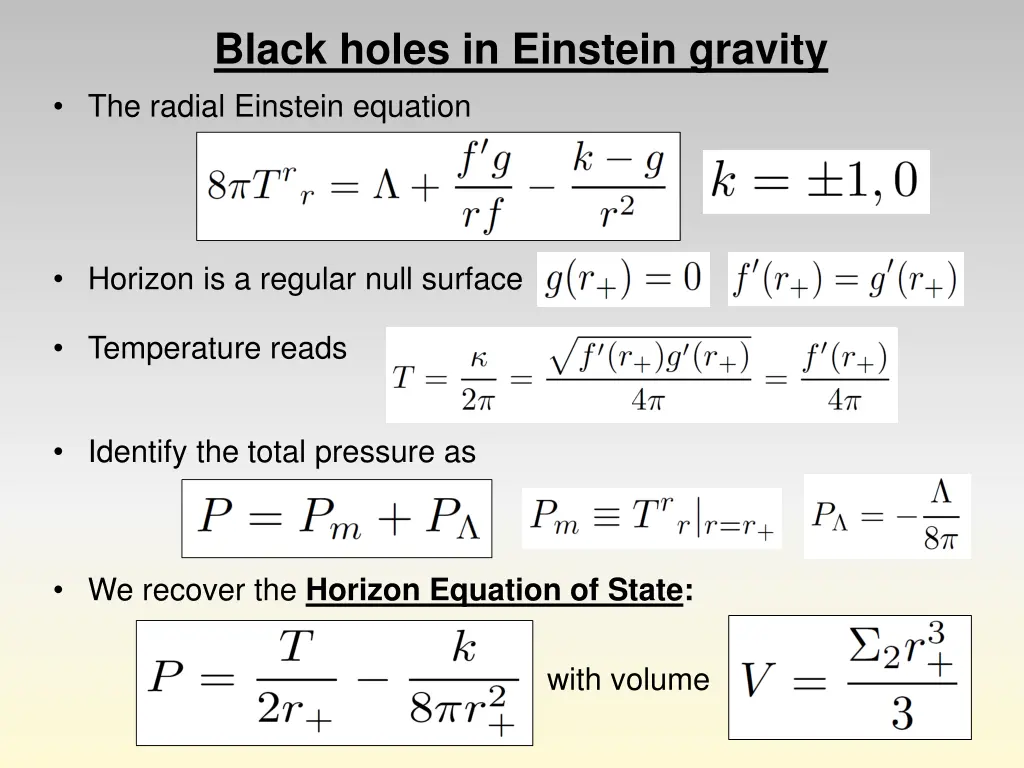 Black holes in Einstein gravity

• The radial Einstein equation

$8\pi T^r{}_r = \Lambda + \frac{f'g}{rf} - \frac{k-g}{r^2}$ $k = \pm 1, 0$

• Horizon is a regular null surface $g(r_+) = 0$ $f'(r_+) = g'(r_+)$

• Temperature reads $T = \frac{\kappa}{2\pi} = \frac{\sqrt{f'(r_+)g'(r_+)}}{4\pi} = \frac{f'(r_+)}{4\pi}$

• Identify the total pressure as

$P = P_m + P_\Lambda$ $P_m \equiv T^r{}_r|_{r=r_+}$ $P_\Lambda = -\frac{\Lambda}{8\pi}$

• We recover the Horizon Equation of State:

$P = \frac{T}{2r_+} - \frac{k}{8\pi r_+^2}$ with volume $V = \frac{\Sigma_2 r_+^3}{3}$